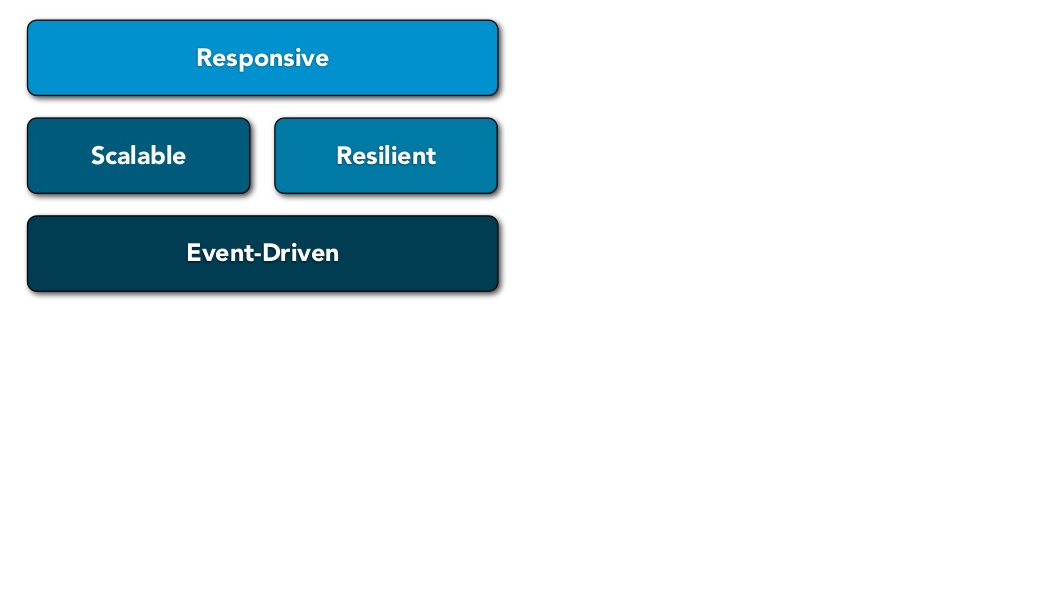 Responsive

Scalable

Resilient

Event-Driven